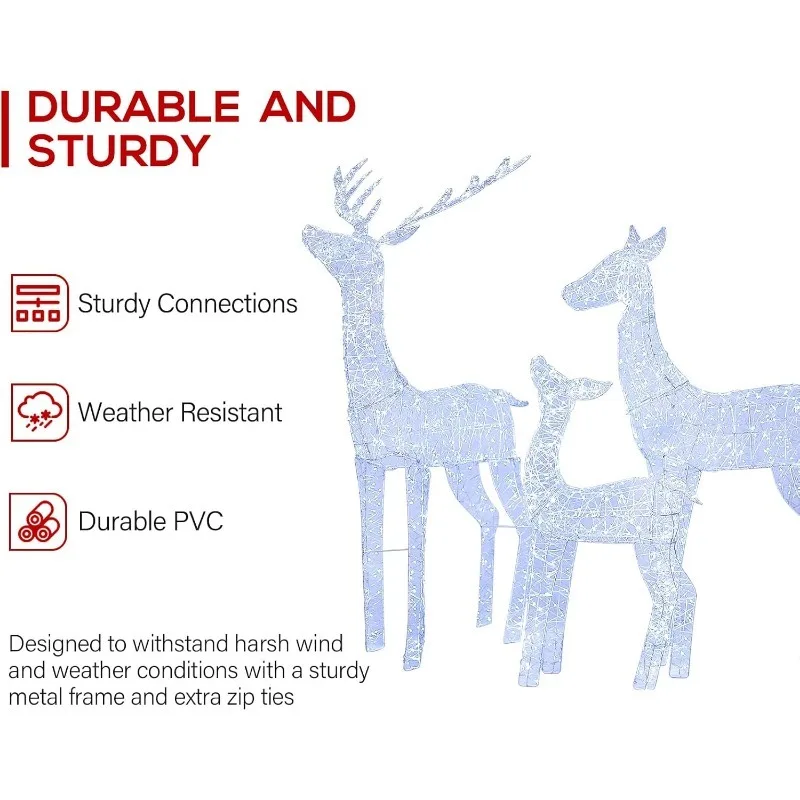 DURABLE AND STURDY

Sturdy Connections

Weather Resistant

Durable PVC

Designed to withstand harsh wind and weather conditions with a sturdy metal frame and extra zip ties